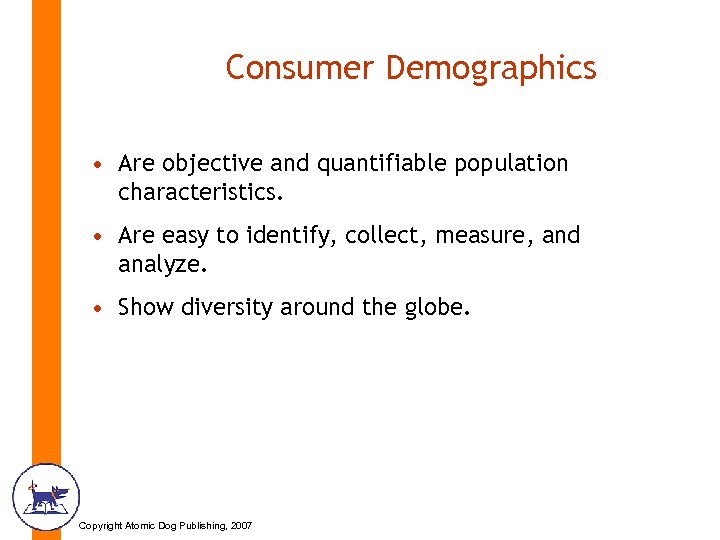 Consumer Demographics

• Are objective and quantifiable population characteristics.

• Are easy to identify, collect, measure, and analyze.

• Show diversity around the globe.

Copyright Atomic Dog Publishing, 2007